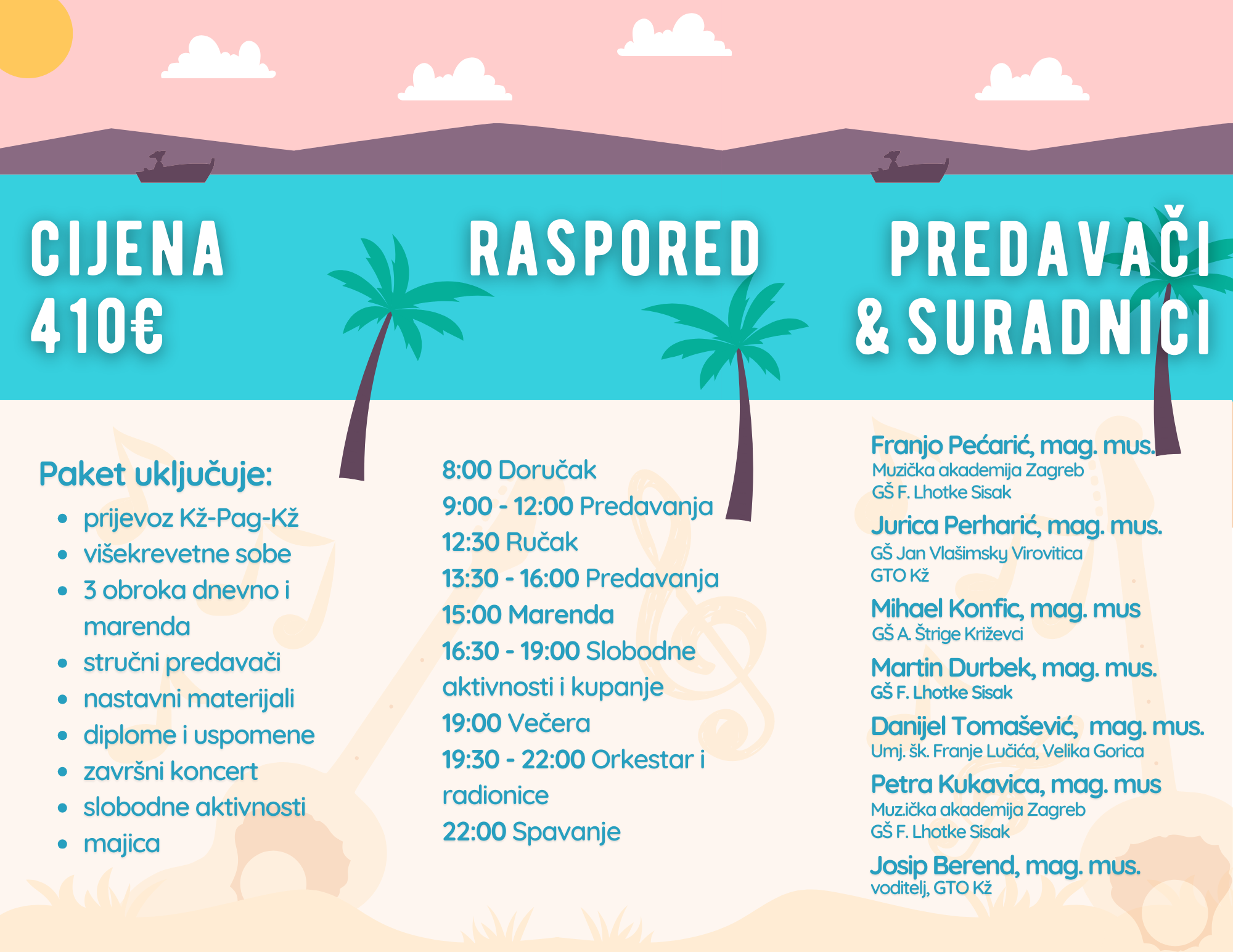 CIJENA
410€

Paket uključuje:
- prijevoz Kž-Pag-Kž
- višekrevetne sobe
- 3 obroka dnevno i marenda
- stručni predavači
- nastavni materijali
- diplome i uspomene
- završni koncert
- slobodne aktivnosti
- majica

RASPORED

8:00 Doručak
9:00 - 12:00 Predavanja
12:30 Ručak
13:30 - 16:00 Predavanja
15:00 Marenda
16:30 - 19:00 Slobodne aktivnosti i kupanje
19:00 Večera
19:30 - 22:00 Orkestar i radionice
22:00 Spavanje

PREDAVAČI & SURADNICI

Franjo Pećarić, mag. mus.
Muzička akademija Zagreb
GŠ F. Lhotke Sisak

Jurica Perharić, mag. mus.
GŠ Jan Vlašimsky Virovitica
GTO Kž

Mihael Konfic, mag. mus
GŠ A. Štrige Križevci

Martin Durbek, mag. mus.
GŠ F. Lhotke Sisak

Danijel Tomašević, mag. mus.
Umj. šk. Franje Lučića, Velika Gorica

Petra Kukavica, mag. mus
Muz.ička akademija Zagreb
GŠ F. Lhotke Sisak

Josip Berend, mag. mus.
voditelj, GTO Kž